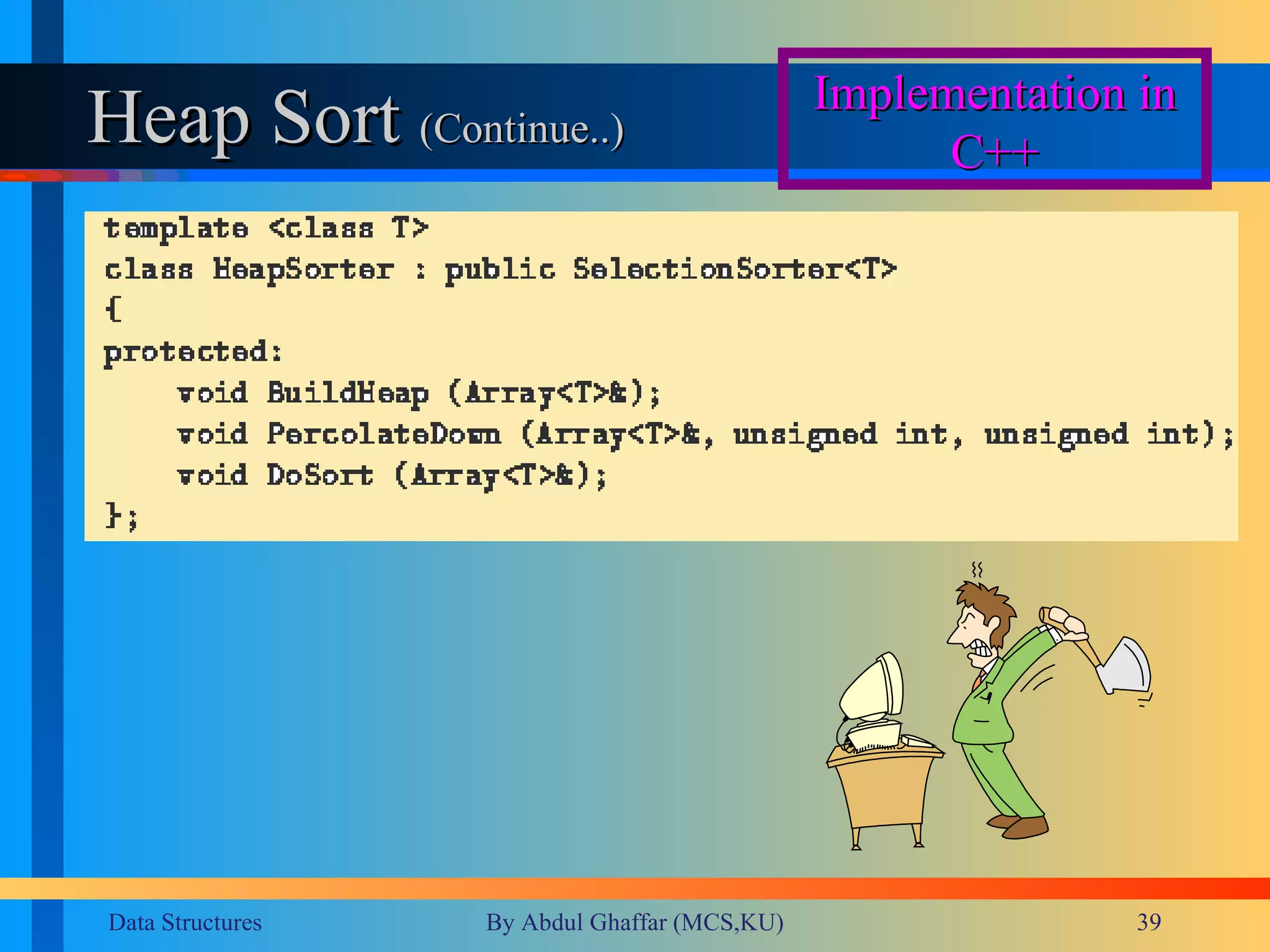 Heap Sort (Continue..)

Implementation in C++

template <class T>
class HeapSorter : public SelectionSorter<T>
{
protected:
    void BuildHeap (Array<T>&);
    void PercolateDown (Array<T>&, unsigned int, unsigned int);
    void DoSort (Array<T>&);
};

Data Structures

By Abdul Ghaffar (MCS,KU)

39